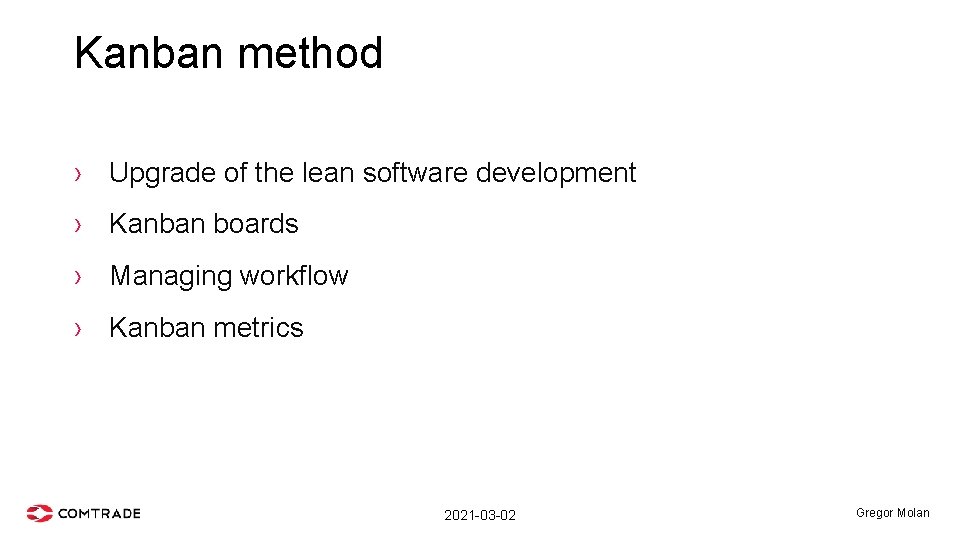 Kanban method

› Upgrade of the lean software development

› Kanban boards

› Managing workflow

› Kanban metrics

COMTRADE

2021-03-02

Gregor Molan